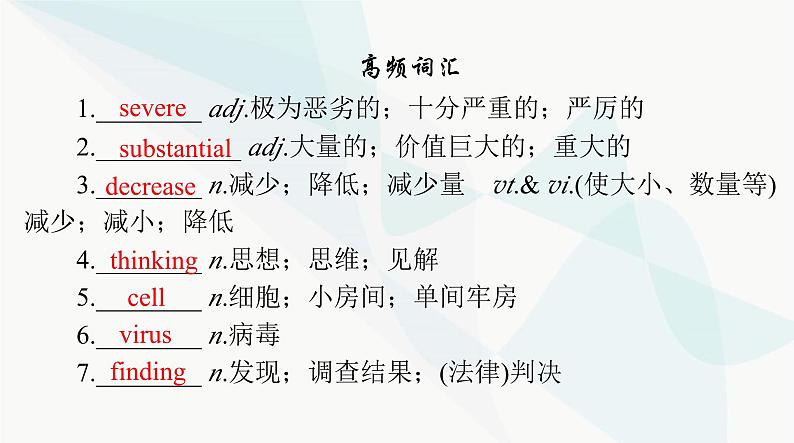 高频词汇

1. severe adj.极为恶劣的；十分严重的；严厉的

2. substantial adj.大量的；价值巨大的；重大的

3. decrease n.减少；降低；减少量　vt.& vi.(使大小、数量等)减少；减小；降低

4. thinking n.思想；思维；见解

5. cell n.细胞；小房间；单间牢房

6. virus n.病毒

7. finding n.发现；调查结果；(法律)判决